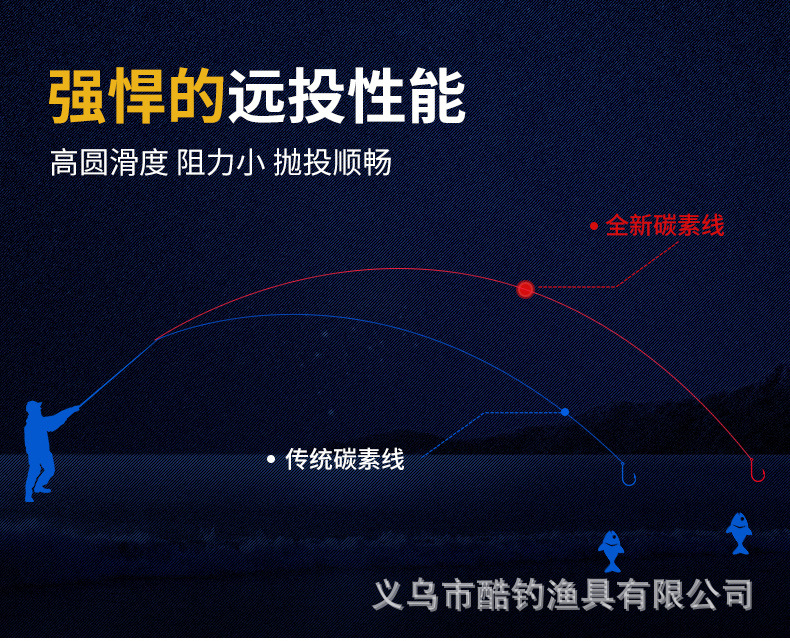 强悍的远投性能

高圆滑度 阻力小 抛投顺畅

• 全新碳素线

• 传统碳素线

义乌市酷钓渔具有限公司